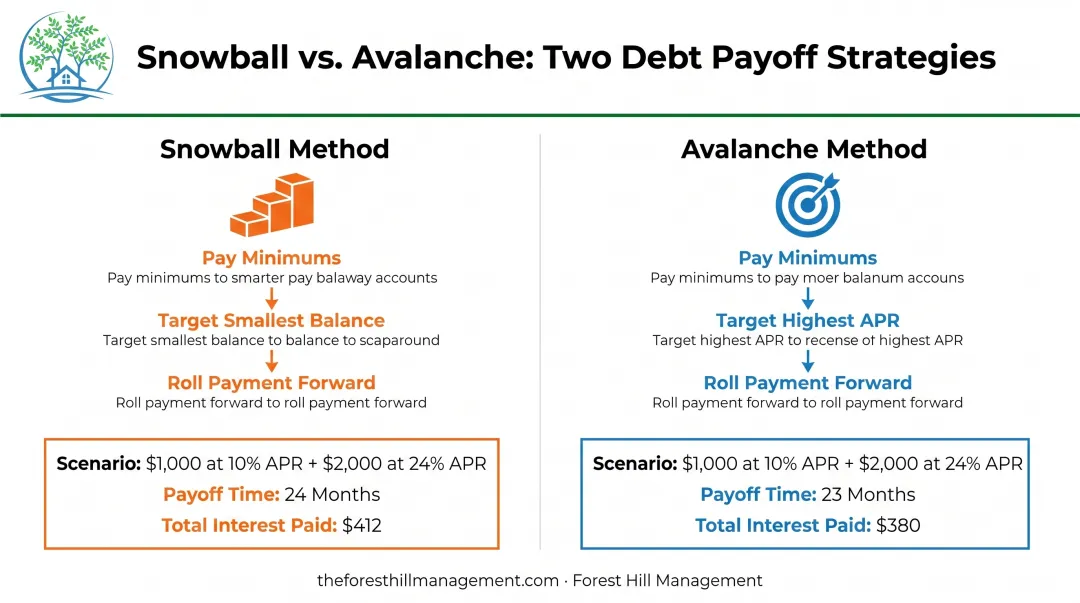 Snowball vs. Avalanche: Two Debt Payoff Strategies

Snowball Method

Pay Minimums
Pay minimums to smarter pay balaway accounts

Target Smallest Balance
Target smallest balance to balance to scaparound

Roll Payment Forward
Roll payment forward to roll payment forward

Scenario: \$1,000 at 10% APR + \$2,000 at 24% APR
Payoff Time: 24 Months
Total Interest Paid: \$412

Avalanche Method

Pay Minimums
Pay minimums to pay moer balanum accouns

Target Highest APR
Target highest APR to recense ot highest APR

Roll Payment Forward
Roll payment forward to roll payment forward

Scenario: \$1,000 at 10% APR + \$2,000 at 24% APR
Payoff Time: 23 Months
Total Interest Paid: \$380

theforesthillmanagement.com · Forest Hill Management